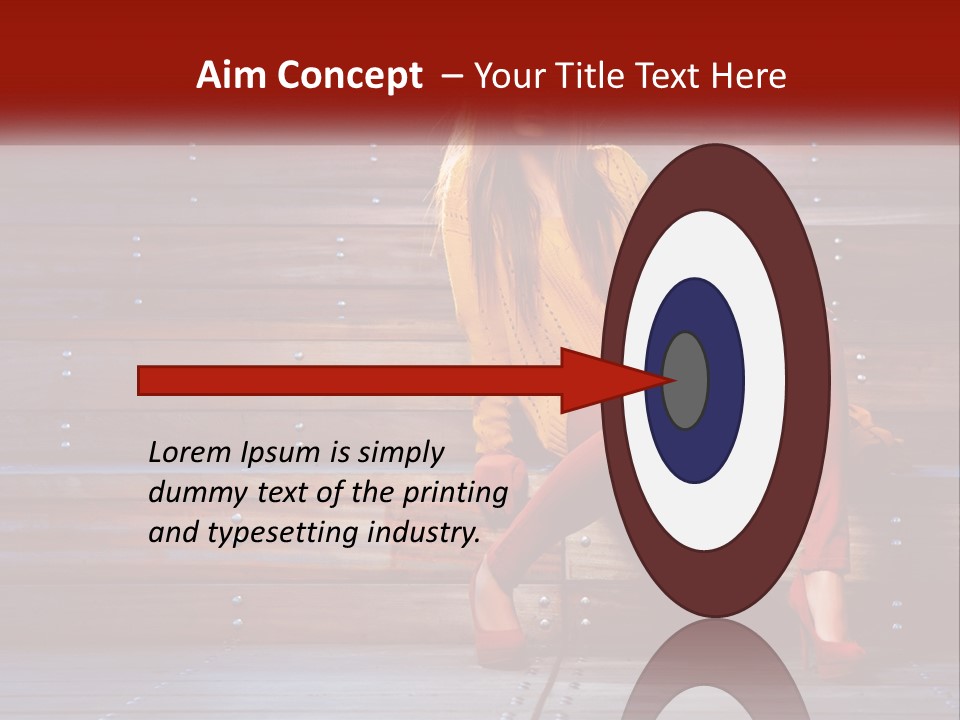 Aim Concept – Your Title Text Here

Lorem Ipsum is simply dummy text of the printing and typesetting industry.